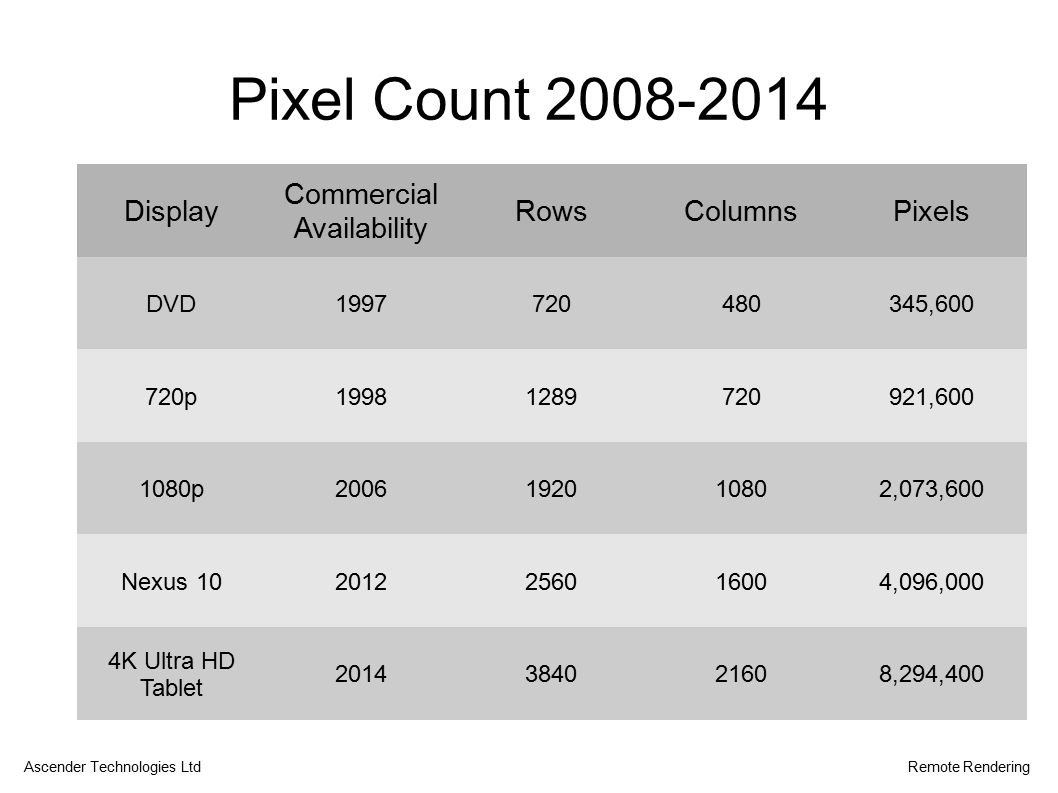 Pixel Count 2008-2014

| Display | Commercial Availability | Rows | Columns | Pixels |
|---|---|---|---|---|
| DVD | 1997 | 720 | 480 | 345,600 |
| 720p | 1998 | 1289 | 720 | 921,600 |
| 1080p | 2006 | 1920 | 1080 | 2,073,600 |
| Nexus 10 | 2012 | 2560 | 1600 | 4,096,000 |
| 4K Ultra HD Tablet | 2014 | 3840 | 2160 | 8,294,400 |

Ascender Technologies Ltd

Remote Rendering